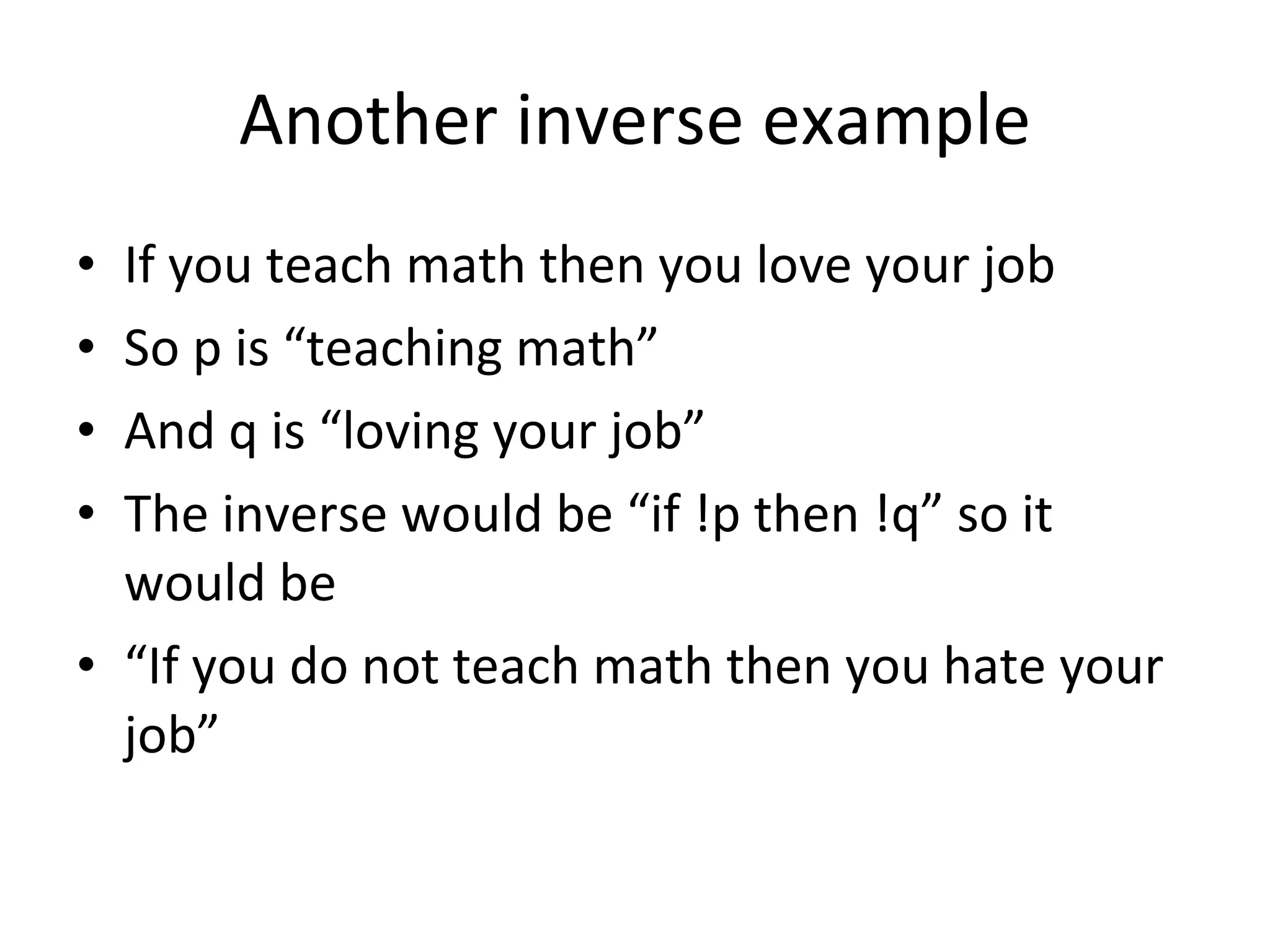 Another inverse example

• If you teach math then you love your job
• So p is “teaching math”
• And q is “loving your job”
• The inverse would be “if !p then !q” so it would be
• “If you do not teach math then you hate your job”